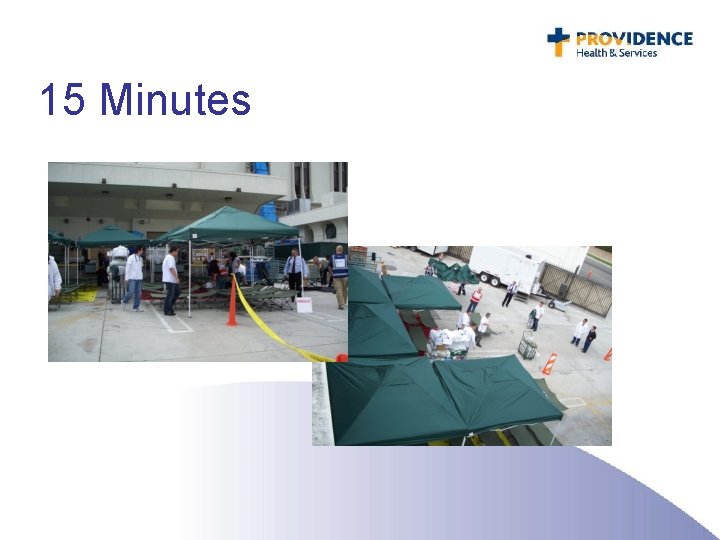 PROVIDENCE
Health & Services

15 Minutes